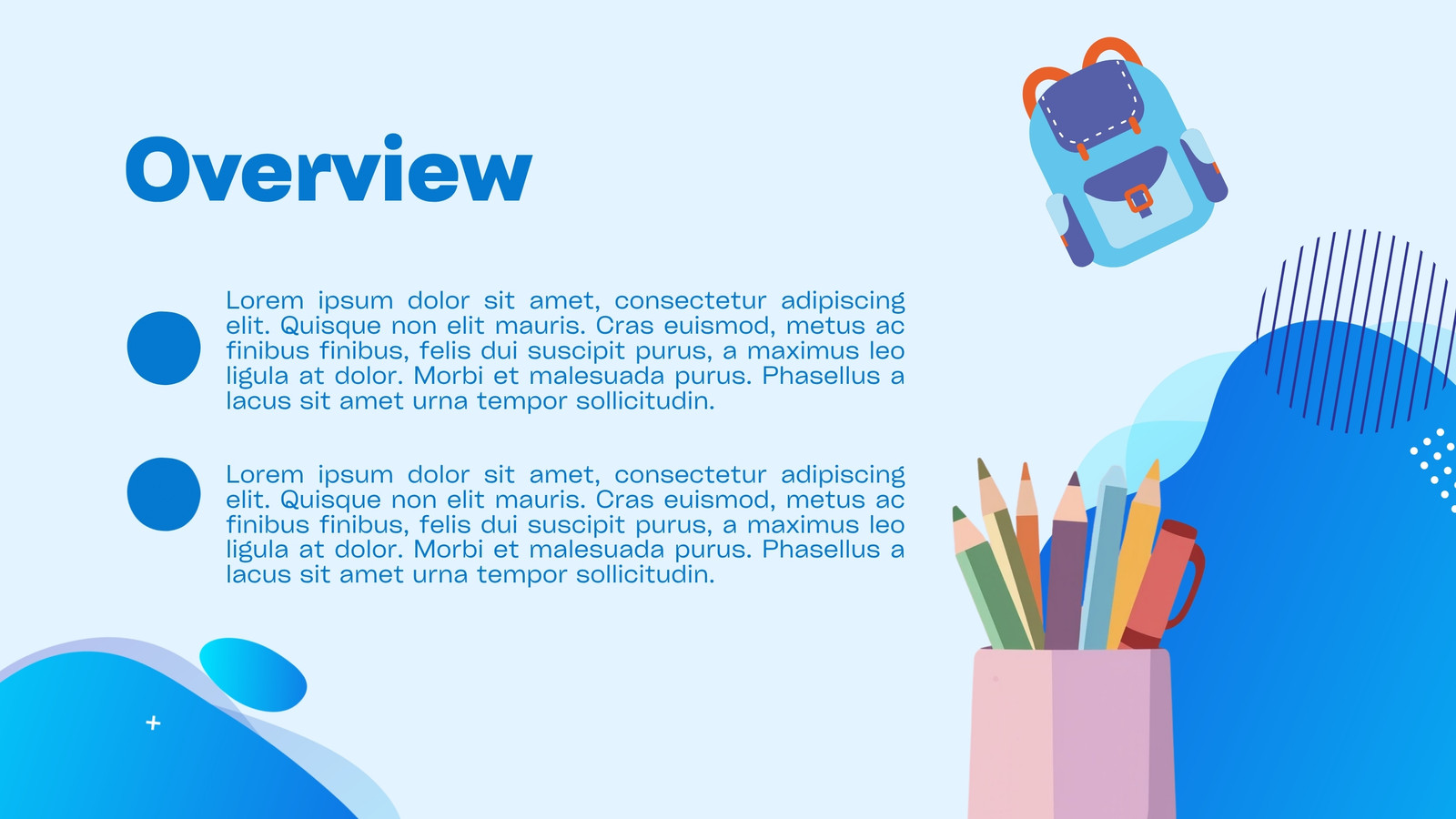 Overview

Lorem ipsum dolor sit amet, consectetur adipiscing elit. Quisque non elit mauris. Cras euismod, metus ac finibus finibus, felis dui suscipit purus, a maximus leo ligula at dolor. Morbi et malesuada purus. Phasellus a lacus sit amet urna tempor sollicitudin.

Lorem ipsum dolor sit amet, consectetur adipiscing elit. Quisque non elit mauris. Cras euismod, metus ac finibus finibus, felis dui suscipit purus, a maximus leo ligula at dolor. Morbi et malesuada purus. Phasellus a lacus sit amet urna tempor sollicitudin.